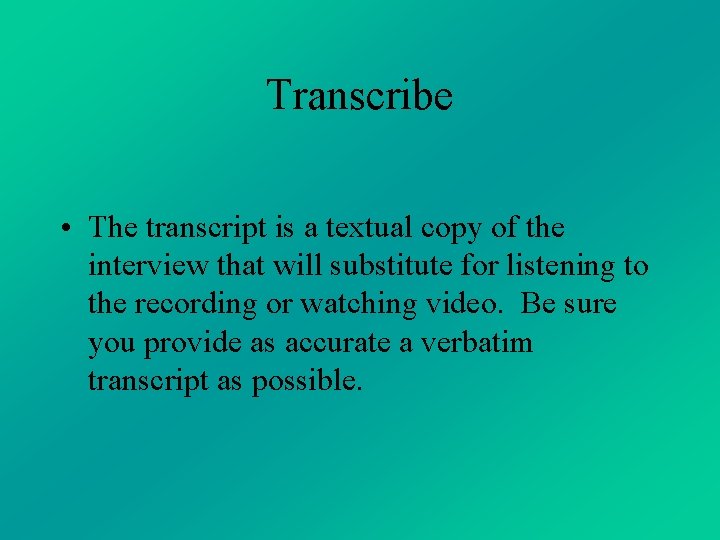 Transcribe

• The transcript is a textual copy of the interview that will substitute for listening to the recording or watching video. Be sure you provide as accurate a verbatim transcript as possible.